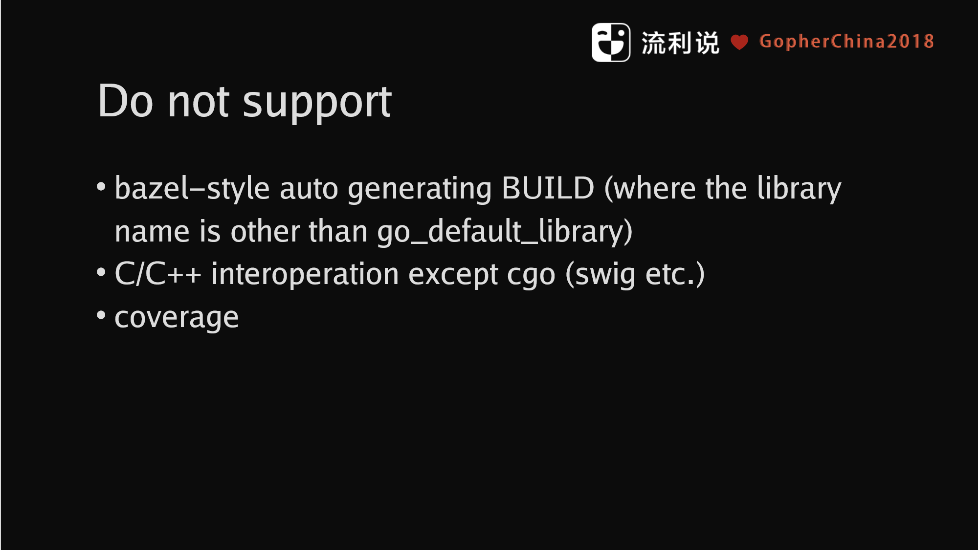 流利说 GopherChina2018

Do not support

• bazel-style auto generating BUILD (where the library name is other than go_default_library)
• C/C++ interoperation except cgo (swig etc.)
• coverage